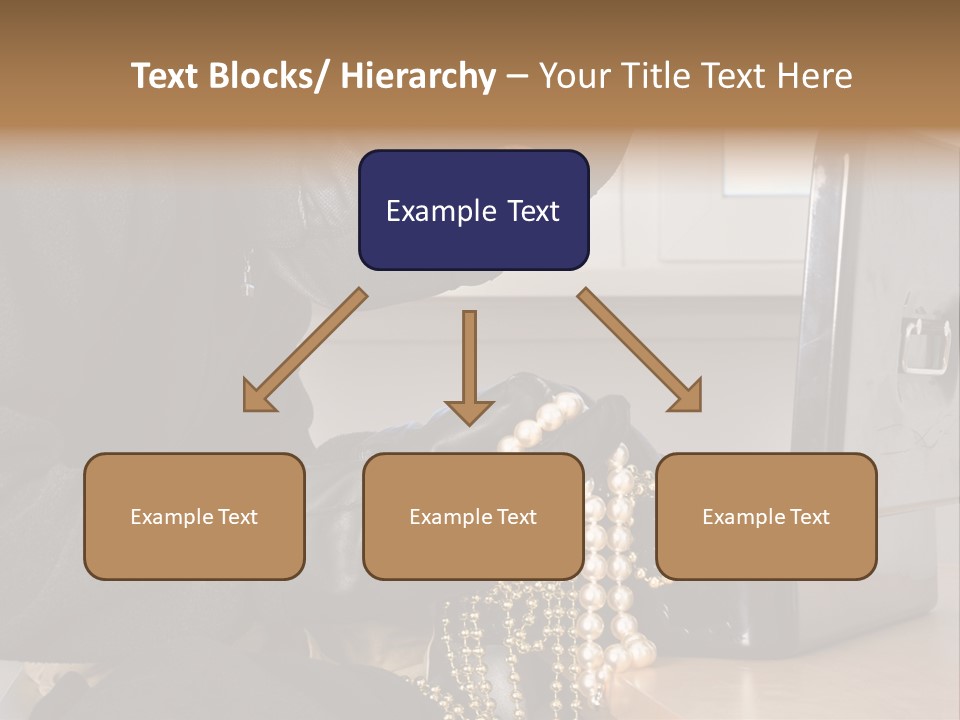 Text Blocks/ Hierarchy – Your Title Text Here

Example Text

Example Text

Example Text

Example Text